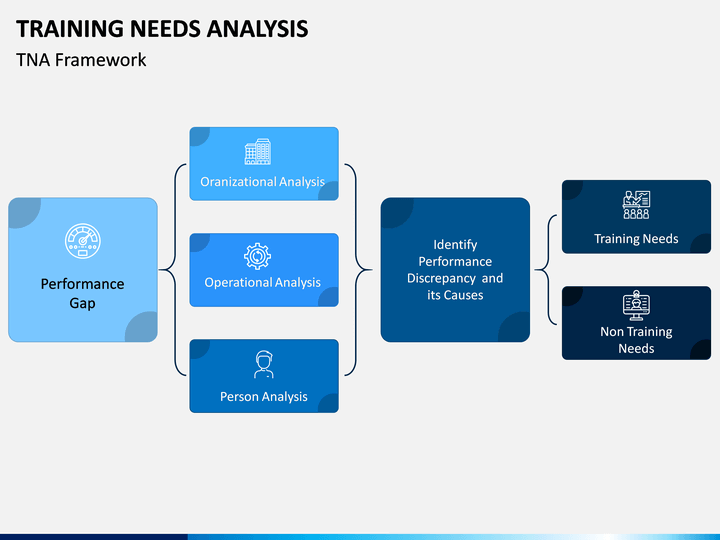 TRAINING NEEDS ANALYSIS

TNA Framework

Performance Gap

Oranizational Analysis

Operational Analysis

Person Analysis

Identify Performance Discrepancy and its Causes

Training Needs

Non Training Needs